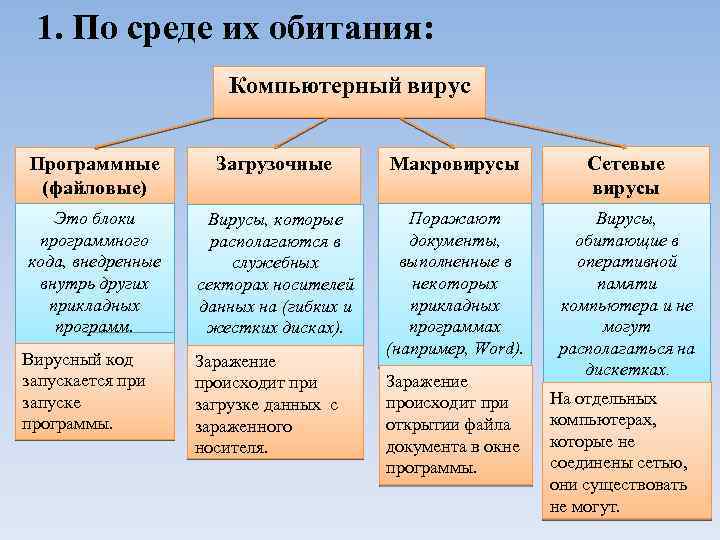 1. По среде их обитания:

Компьютерный вирус

Программные (файловые)

Это блоки программного кода, внедренные внутрь других прикладных программ.

Вирусный код запускается при запуске программы.

Загрузочные

Вирусы, которые располагаются в служебных секторах носителей данных на (гибких и жестких дисках).

Заражение происходит при загрузке данных с зараженного носителя.

Макровирусы

Поражают документы, выполненные в некоторых прикладных программах (например, Word).

Заражение происходит при открытии файла документа в окне программы.

Сетевые вирусы

Вирусы, обитающие в оперативной памяти компьютера и не могут располагаться на дискетках.

На отдельных компьютерах, которые не соединены сетью, они существовать не могут.